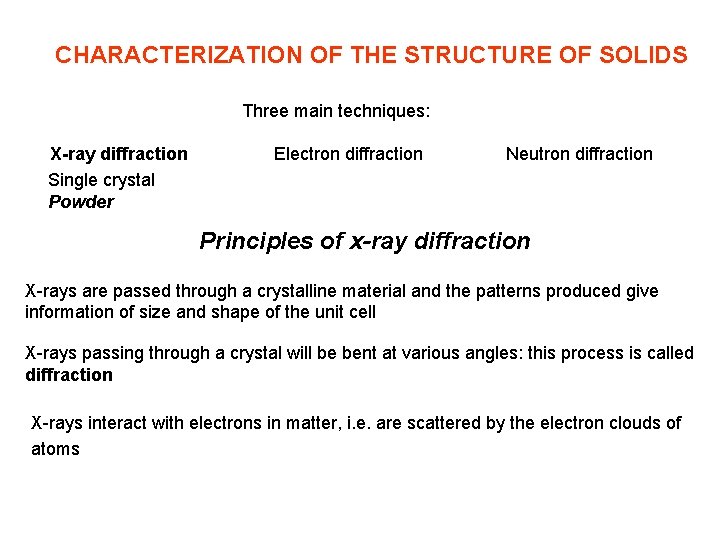 CHARACTERIZATION OF THE STRUCTURE OF SOLIDS

Three main techniques:

X-ray diffraction
Single crystal
Powder

Electron diffraction

Neutron diffraction

Principles of x-ray diffraction

X-rays are passed through a crystalline material and the patterns produced give information of size and shape of the unit cell

X-rays passing through a crystal will be bent at various angles: this process is called diffraction

X-rays interact with electrons in matter, i.e. are scattered by the electron clouds of atoms